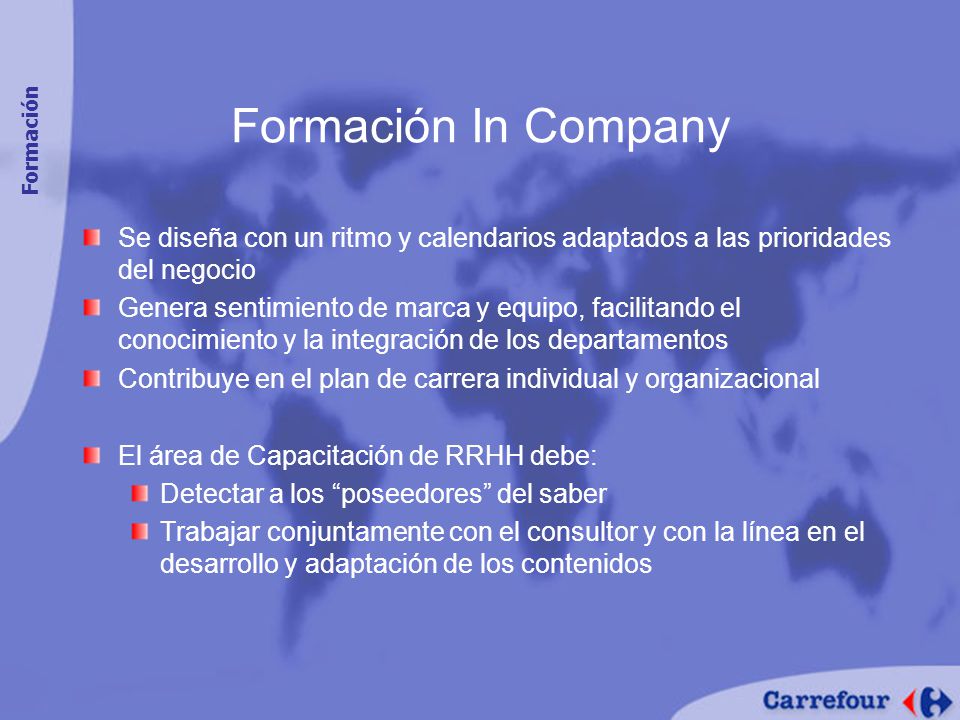 Formación

Formación In Company

Se diseña con un ritmo y calendarios adaptados a las prioridades del negocio

Genera sentimiento de marca y equipo, facilitando el conocimiento y la integración de los departamentos

Contribuye en el plan de carrera individual y organizacional

El área de Capacitación de RRHH debe:

Detectar a los “poseedores” del saber

Trabajar conjuntamente con el consultor y con la línea en el desarrollo y adaptación de los contenidos

Carrefour